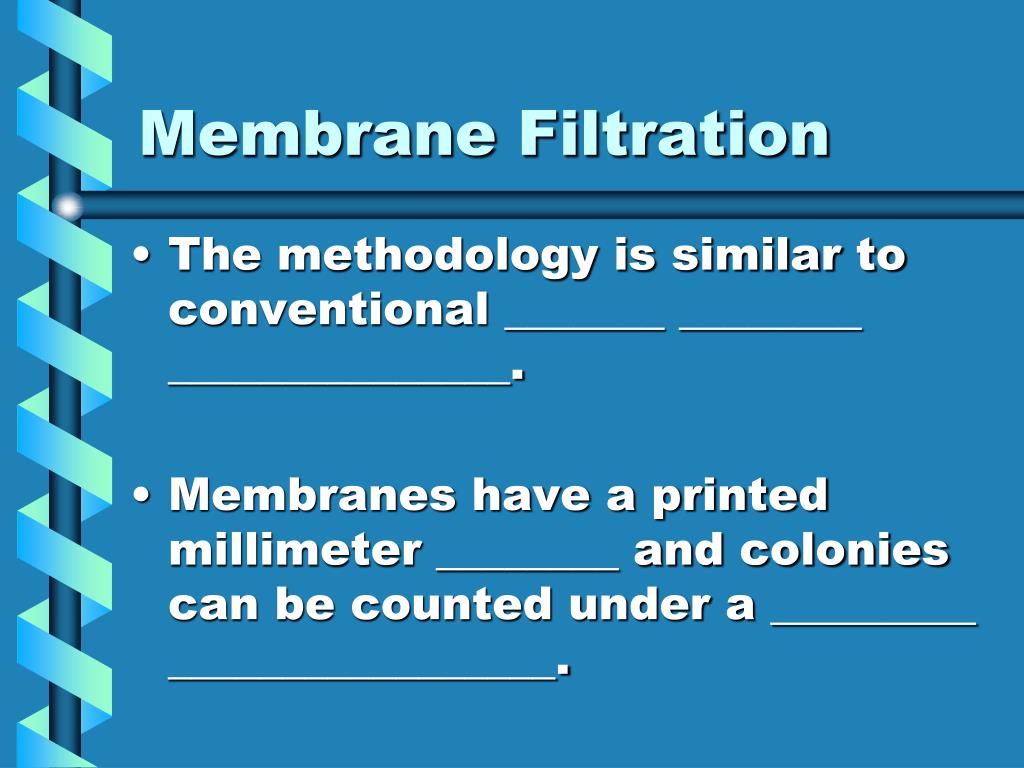 Membrane Filtration

• The methodology is similar to conventional _______ ________ _______________.

• Membranes have a printed millimeter ________ and colonies can be counted under a _________ _________________.